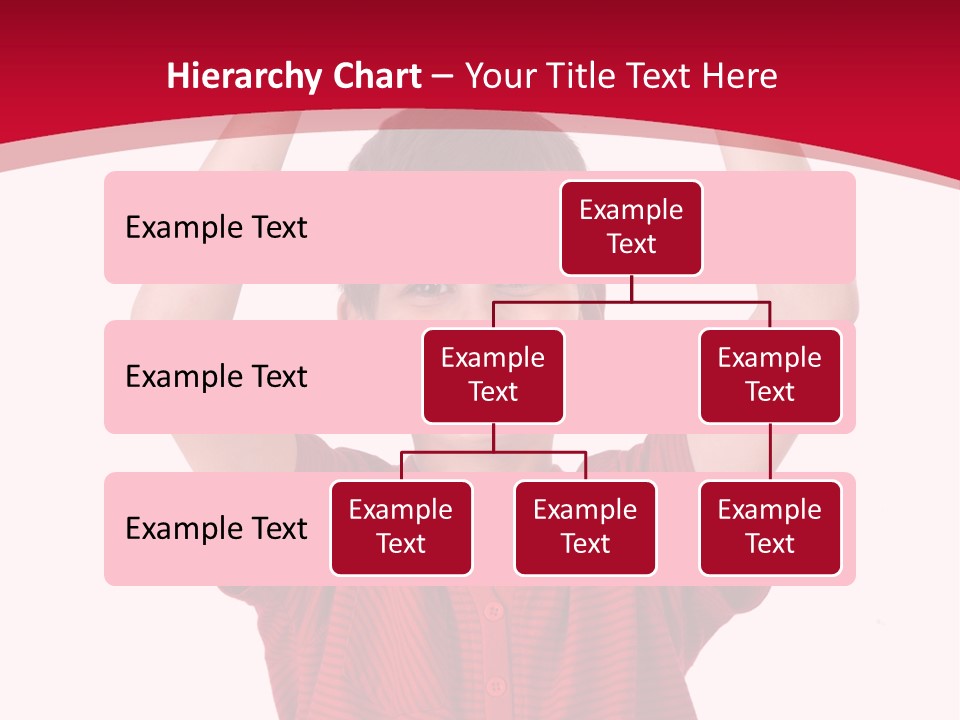 Hierarchy Chart – Your Title Text Here

Example Text

Example Text

Example Text

Example Text

Example Text

Example Text

Example Text

Example Text

Example Text